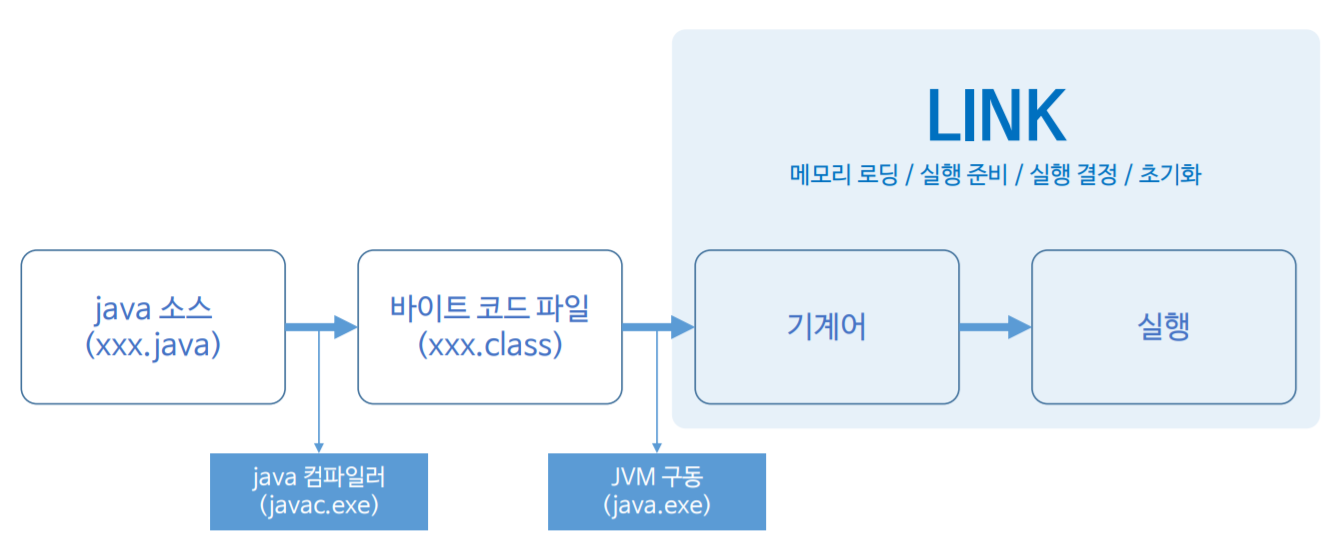 LINK

메모리 로딩 / 실행 준비 / 실행 결정 / 초기화

java 소스
(xxx.java)

바이트 코드 파일
(xxx.class)

기계어

실행

java 컴파일러
(javac.exe)

JVM 구동
(java.exe)